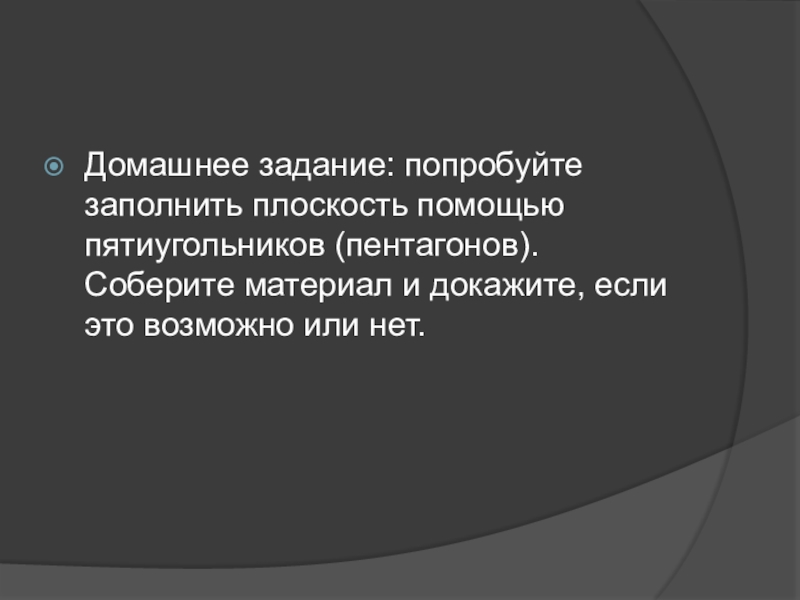 Домашнее задание: попробуйте заполнить плоскость помощью пятиугольников (пентагонов). Соберите материал и докажите, если это возможно или нет.